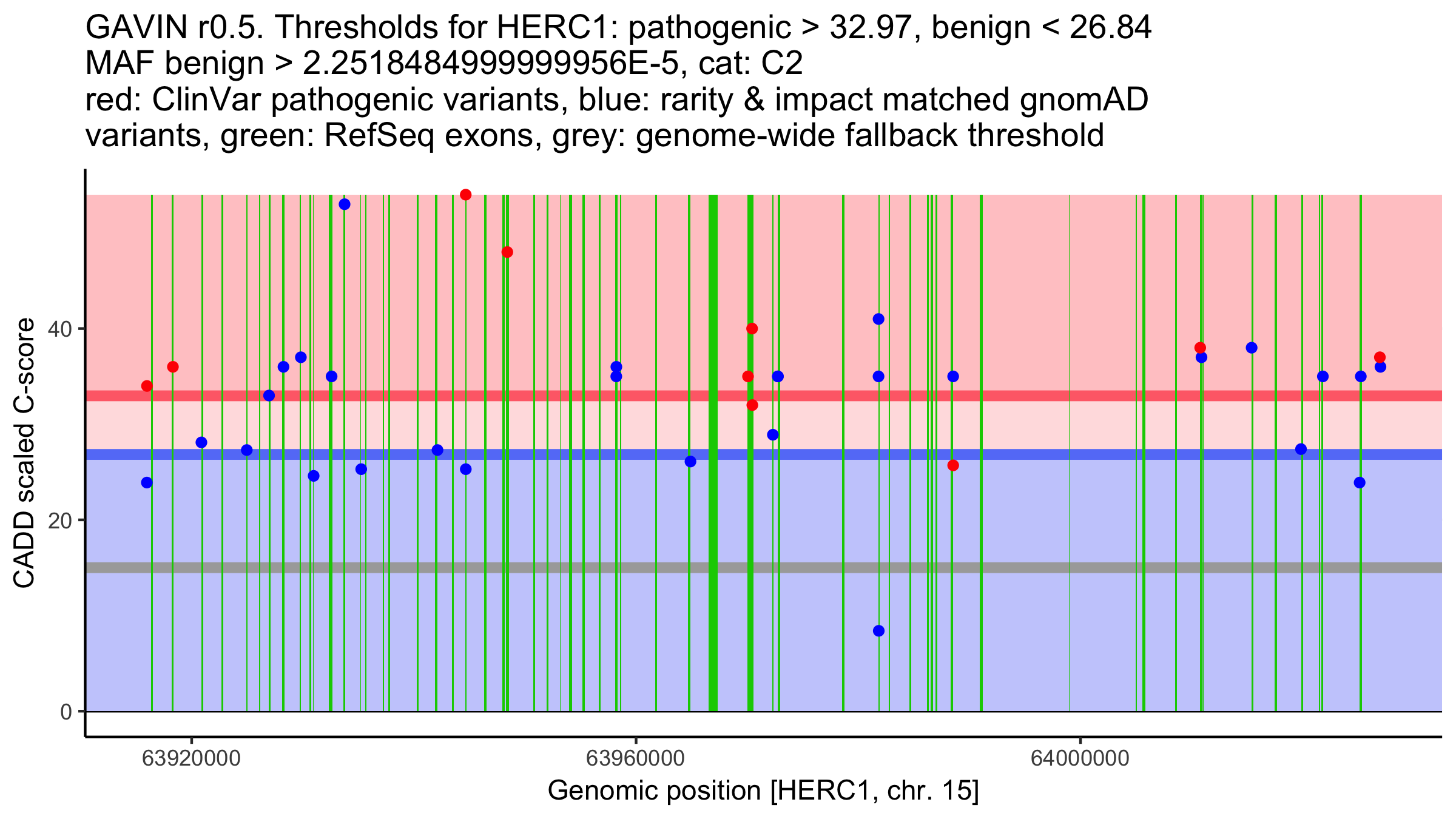 GAVIN r0.5. Thresholds for HERC1: pathogenic > 32.97, benign < 26.84
MAF benign > 2.2518484999999956E-5, cat: C2
red: ClinVar pathogenic variants, blue: rarity & impact matched gnomAD variants, green: RefSeq exons, grey: genome-wide fallback threshold

CADD scaled C-score
40
20
0
63920000
63960000
64000000
Genomic position [HERC1, chr. 15]